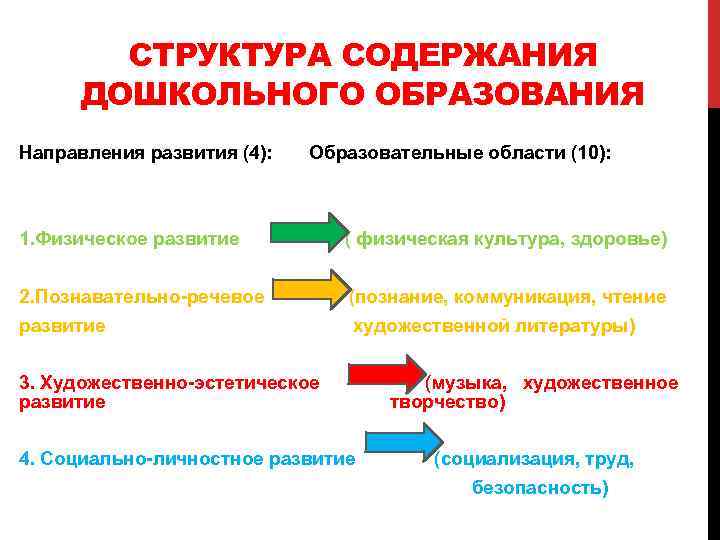 СТРУКТУРА СОДЕРЖАНИЯ ДОШКОЛЬНОГО ОБРАЗОВАНИЯ

Направления развития (4): Образовательные области (10):

1.Физическое развитие ( физическая культура, здоровье)

2.Познавательно-речевое развитие (познание, коммуникация, чтение художественной литературы)

3. Художественно-эстетическое развитие (музыка, художественное творчество)

4. Социально-личностное развитие (социализация, труд, безопасность)